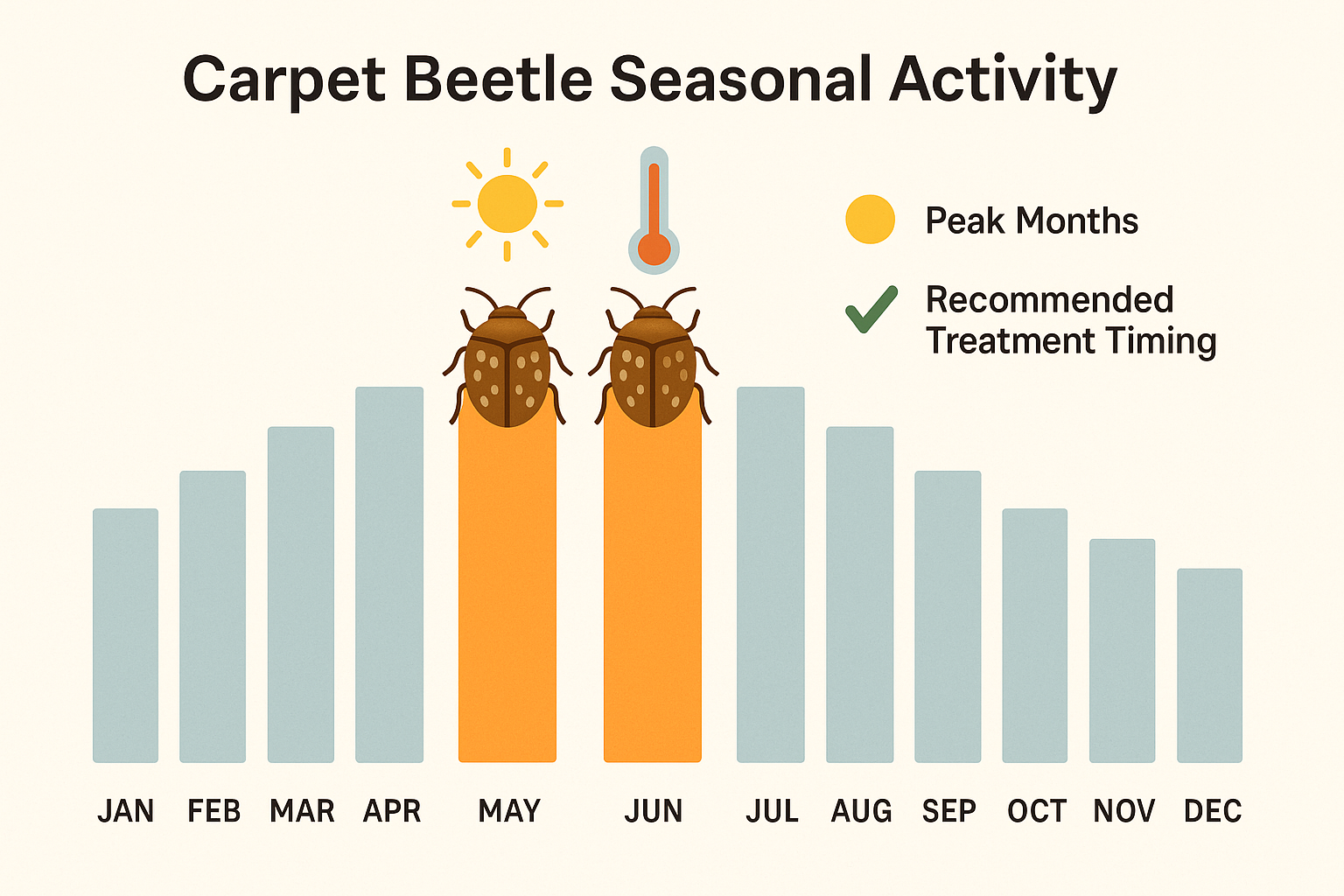 Carpet Beetle Seasonal Activity

Peak Months

Recommended Treatment Timing

JAN FEB MAR APR MAY JUN JUL AUG SEP OCT NOV DEC